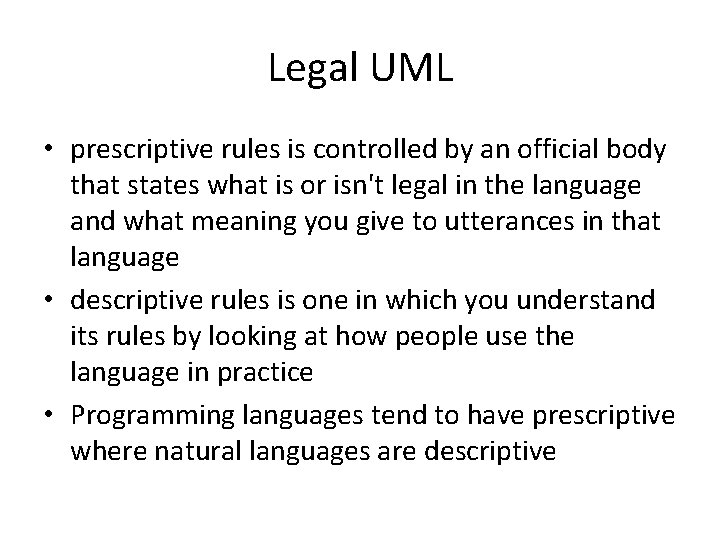 Legal UML

• prescriptive rules is controlled by an official body that states what is or isn't legal in the language and what meaning you give to utterances in that language
• descriptive rules is one in which you understand its rules by looking at how people use the language in practice
• Programming languages tend to have prescriptive where natural languages are descriptive